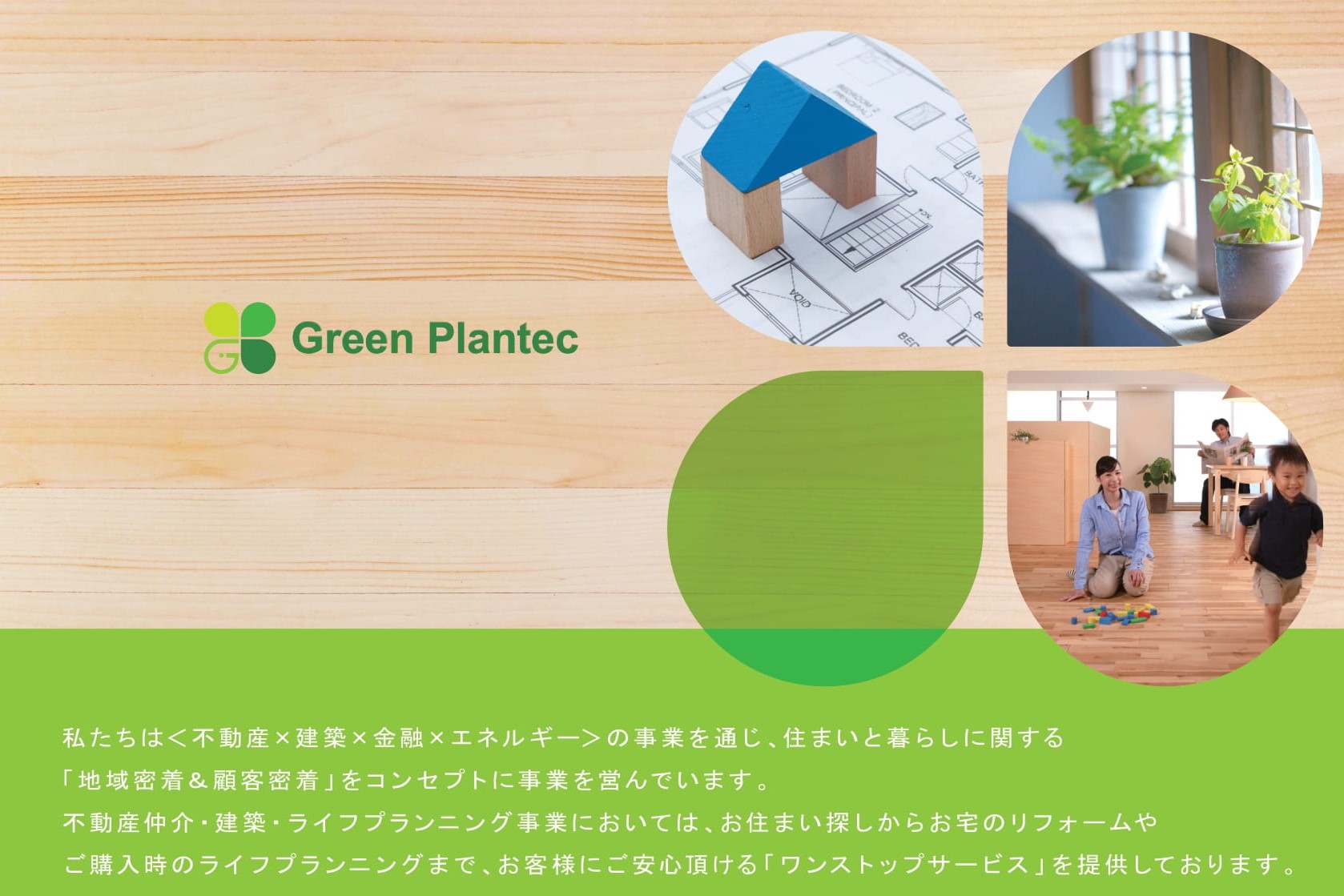 Green Plantec

私たちは<不動産×建築×金融×エネルギー>の事業を通じ、住まいと暮らしに関する「地域密着&顧客密着」をコンセプトに事業を営んでいます。
不動産仲介・建築・ライフプランニング事業においては、お住まい探しからお宅のリフォームやご購入時のライフプランニングまで、お客様にご安心頂ける「ワンストップサービス」を提供しております。